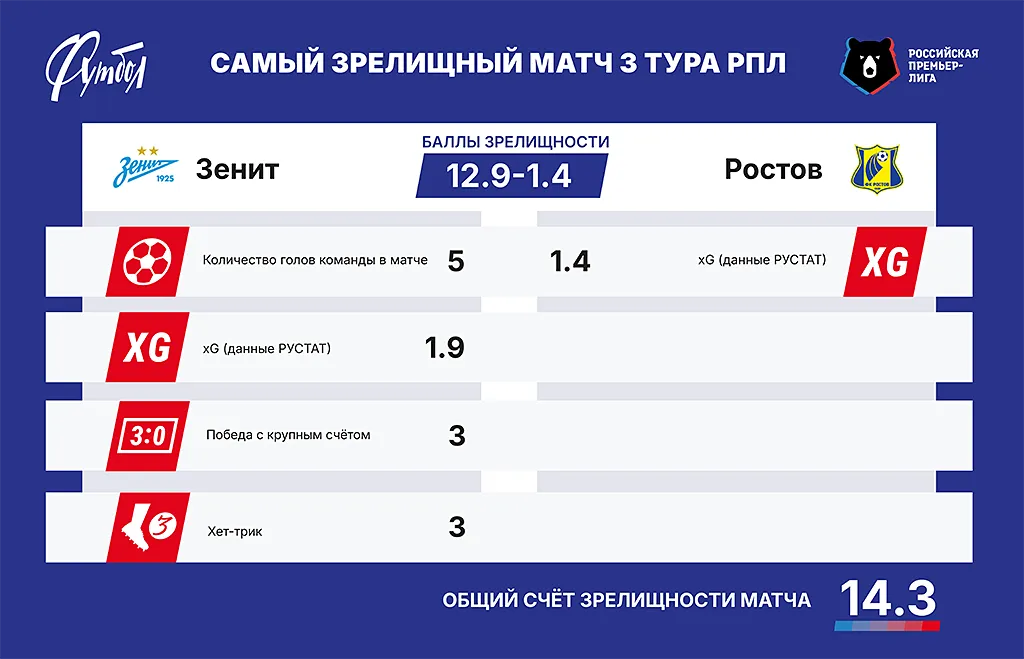 Футбол

САМЫЙ ЗРЕЛИЩНЫЙ МАТЧ 3 ТУРА РПЛ

РОССИЙСКАЯ ПРЕМЬЕР-ЛИГА

Зенит 1925

Зенит

БАЛЛЫ ЗРЕЛИЩНОСТИ

12.9-1.4

Ростов

ФК РОСТОВ

Количество голов команды в матче 5

1.4 xG (данные РУСТАТ) XG

XG xG (данные РУСТАТ) 1.9

3:0 Победа с крупным счётом 3

3 Хет-трик 3

ОБЩИЙ СЧЁТ ЗРЕЛИЩНОСТИ МАТЧА 14.3